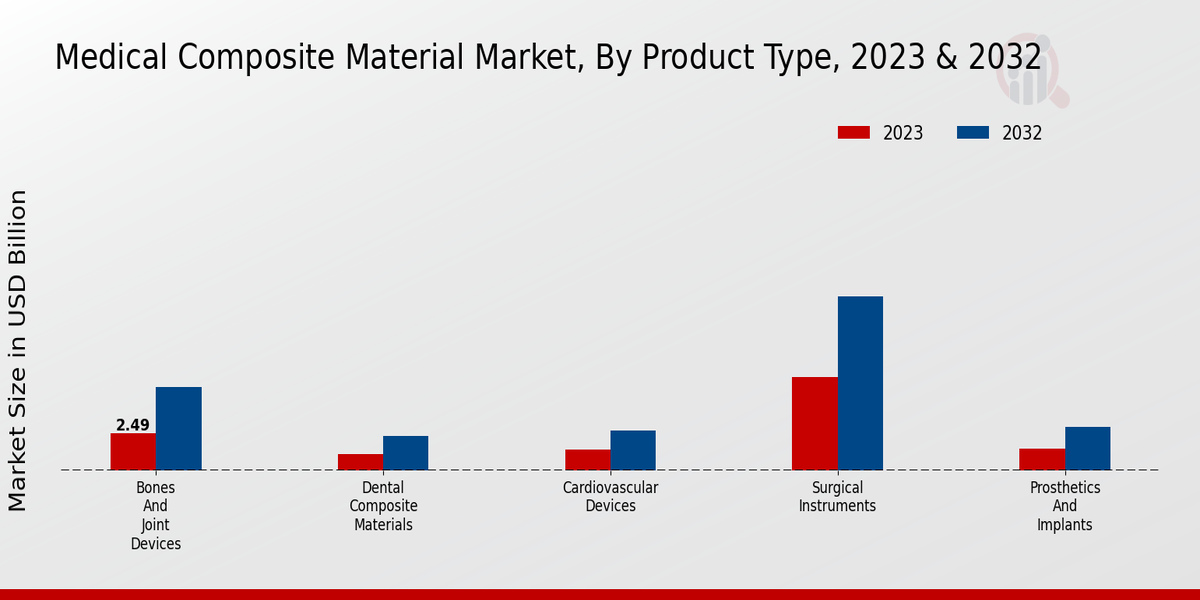 Medical Composite Material Market, By Product Type, 2023 & 2032

2023
2032

Market Size in USD Billion

2.49

Bones And Joint Devices

Dental Composite Materials

Cardiovascular Devices

Surgical Instruments

Prosthetics And Implants